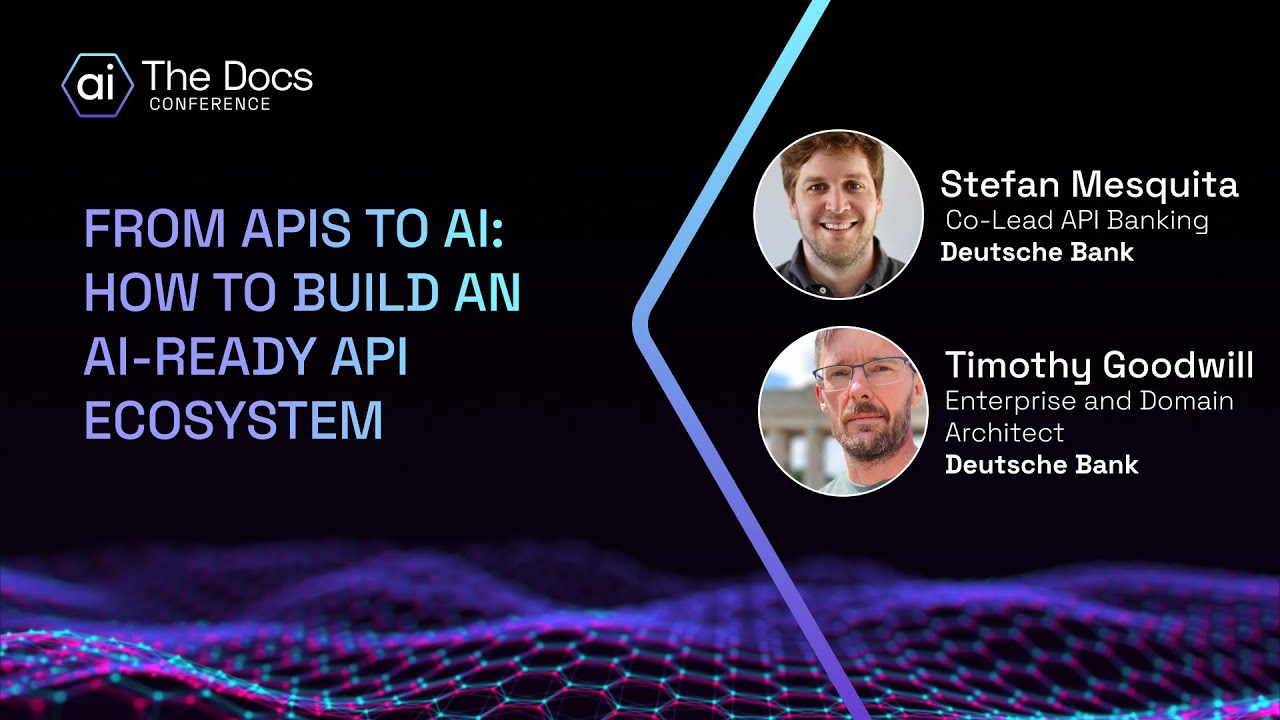 ai The Docs
CONFERENCE

FROM APIS TO AI: HOW TO BUILD AN AI-READY API ECOSYSTEM

Stefan Mesquita
Co-Lead API Banking
Deutsche Bank

Timothy Goodwill
Enterprise and Domain Architect
Deutsche Bank